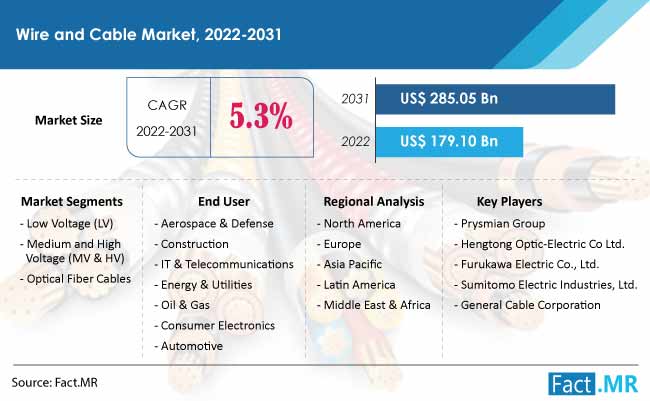 Wire and Cable Market, 2022-2031

Market Size

CAGR
2022-2031

5.3%

2031 US$ 285.05 Bn

2022 US$ 179.10 Bn

Market Segments
- Low Voltage (LV)
- Medium and High Voltage (MV & HV)
- Optical Fiber Cables

End User
- Aerospace & Defense
- Construction
- IT & Telecommunications
- Energy & Utilities
- Oil & Gas
- Consumer Electronics
- Automotive

Regional Analysis
- North America
- Europe
- Asia Pacific
- Latin America
- Middle East & Africa

Key Players
- Prysmian Group
- Hengtong Optic-Electric Co Ltd.
- Furukawa Electric Co., Ltd.
- Sumitomo Electric Industries, Ltd.
- General Cable Corporation

Source: Fact.MR

Fact.MR